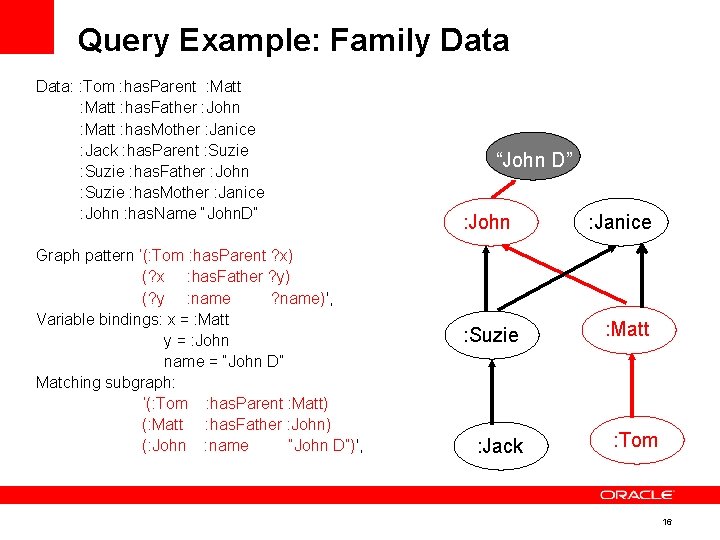 Query Example: Family Data

Data: :Tom :hasParent :Matt
:Matt :hasFather :John
:Matt :hasMother :Janice
:Jack :hasParent :Suzie
:Suzie :hasFather :John
:Suzie :hasMother :Janice
:John :hasName "JohnD"

Graph pattern '(:Tom :hasParent ?x)
(?x :hasFather ?y)
(?y :name ?name)',
Variable bindings: x = :Matt
y = :John
name = "John D"
Matching subgraph:
'(:Tom :hasParent :Matt)
(:Matt :hasFather :John)
(:John :name "John D")',

"John D"
:John
:Janice
:Suzie
:Matt
:Jack
:Tom

ORACLE

16